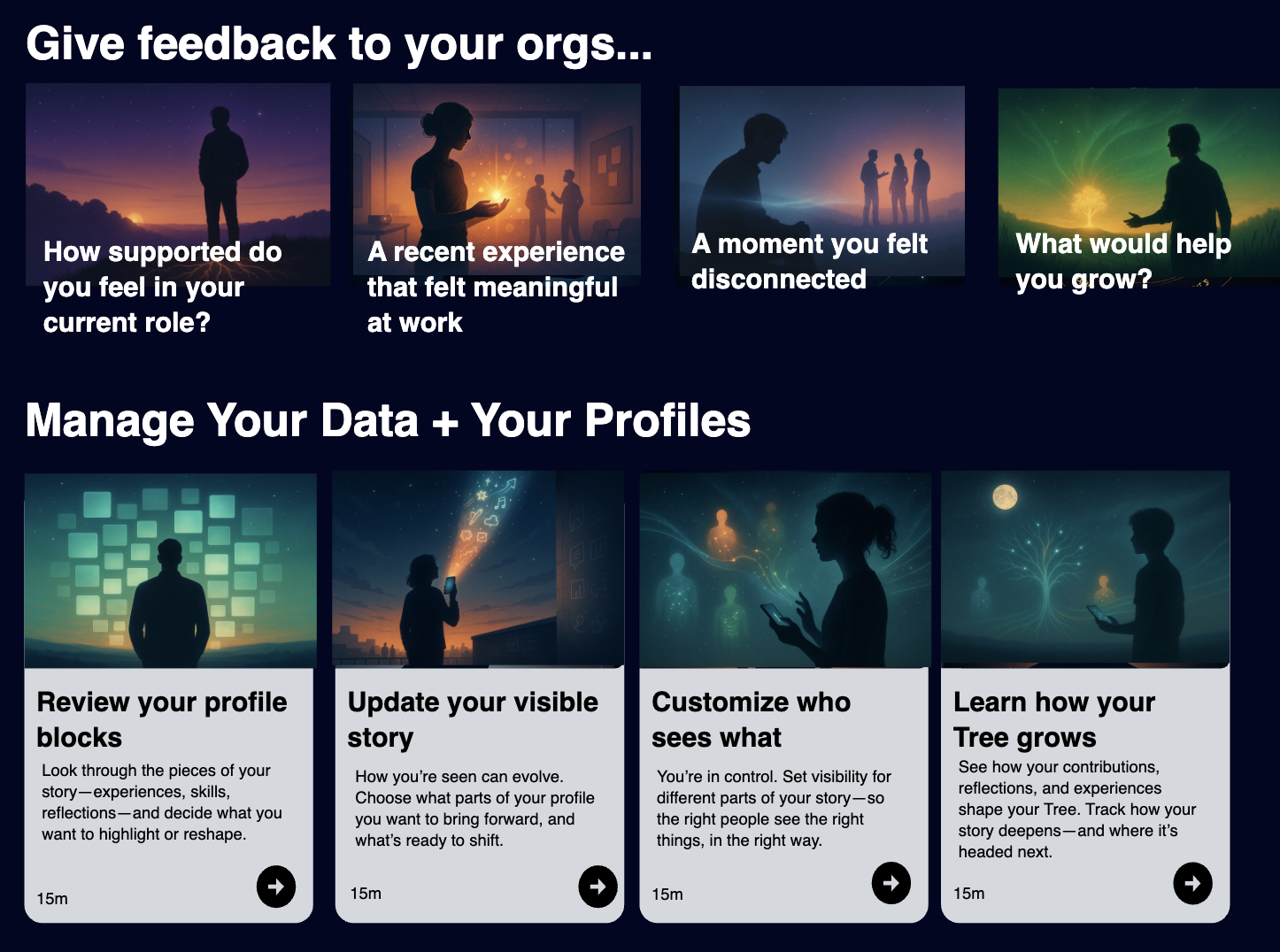 Give feedback to your orgs...

How supported do you feel in your current role?

A recent experience that felt meaningful at work

A moment you felt disconnected

What would help you grow?

Manage Your Data + Your Profiles

Review your profile blocks

Look through the pieces of your story—experiences, skills, reflections—and decide what you want to highlight or reshape.

15m

Update your visible story

How you're seen can evolve. Choose what parts of your profile you want to bring forward, and what's ready to shift.

15m

Customize who sees what

You're in control. Set visibility for different parts of your story—so the right people see the right things, in the right way.

15m

Learn how your Tree grows

See how your contributions, reflections, and experiences shape your Tree. Track how your story deepens—and where it's headed next.

15m